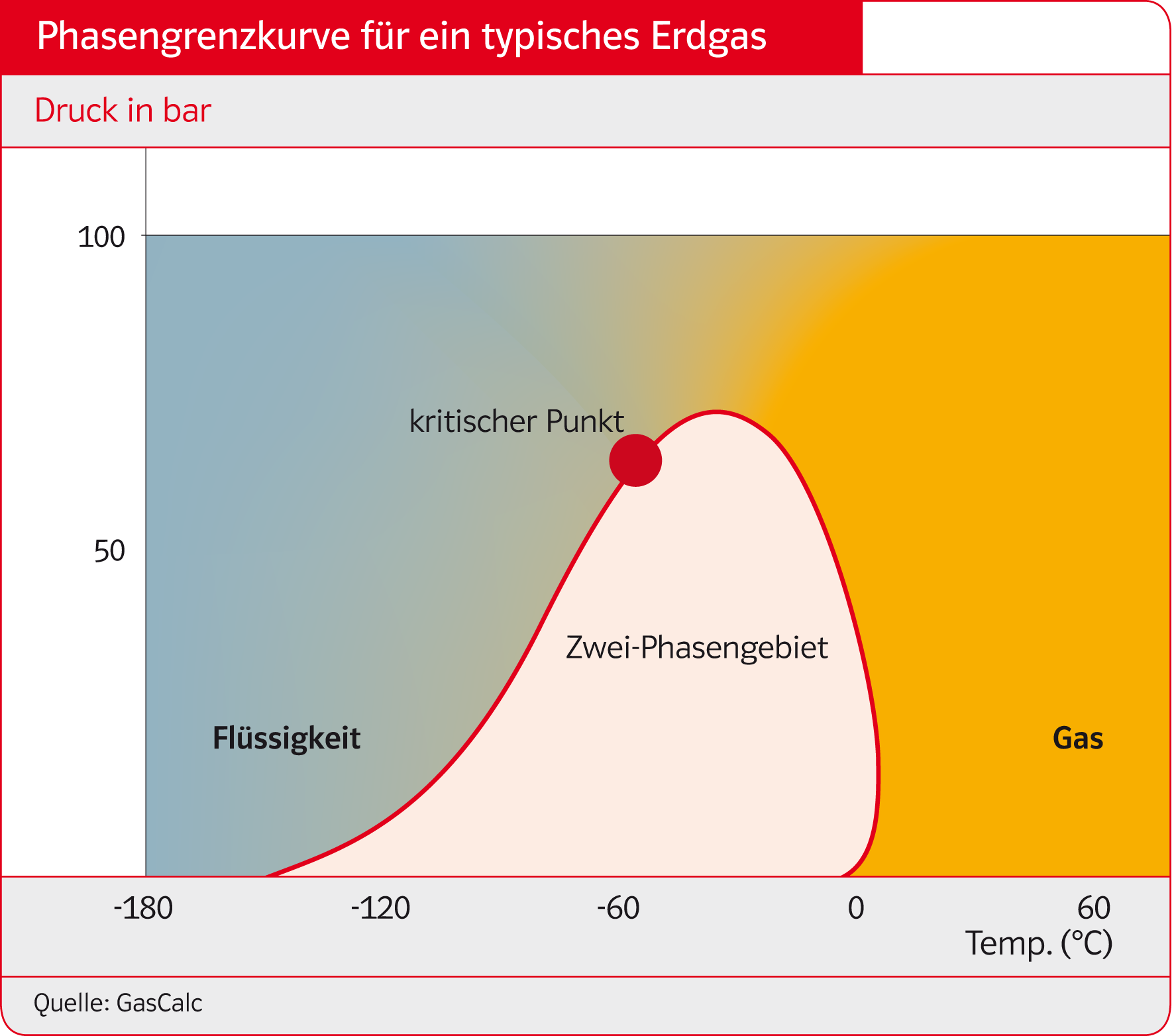 Phasengrenzkurve für ein typisches Erdgas

Druck in bar

100

50

kritischer Punkt

Zwei-Phasengebiet

Flüssigkeit

Gas

-180 -120 -60 0 60

Temp. (°C)

Quelle: GasCalc